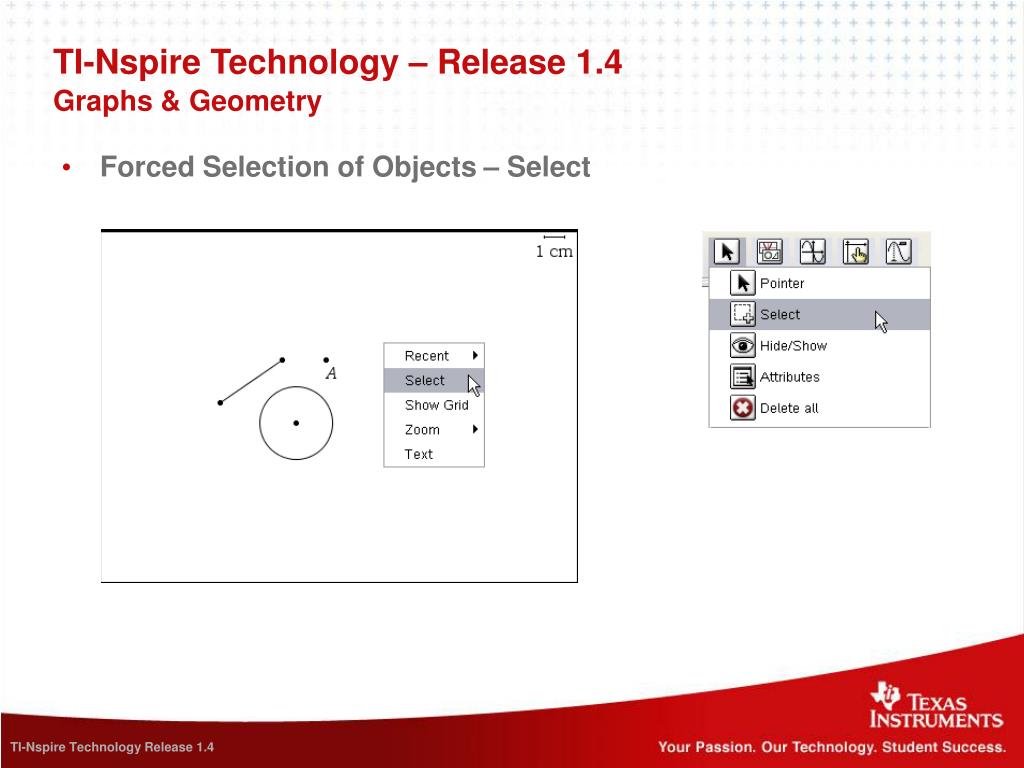 TI-Nspire Technology – Release 1.4
Graphs & Geometry

• Forced Selection of Objects – Select

1 cm

A

Recent
Select
Show Grid
Zoom
Text

Pointer
Select
Hide/Show
Attributes
Delete all

TEXAS INSTRUMENTS

TI-Nspire Technology Release 1.4

Your Passion. Our Technology. Student Success.